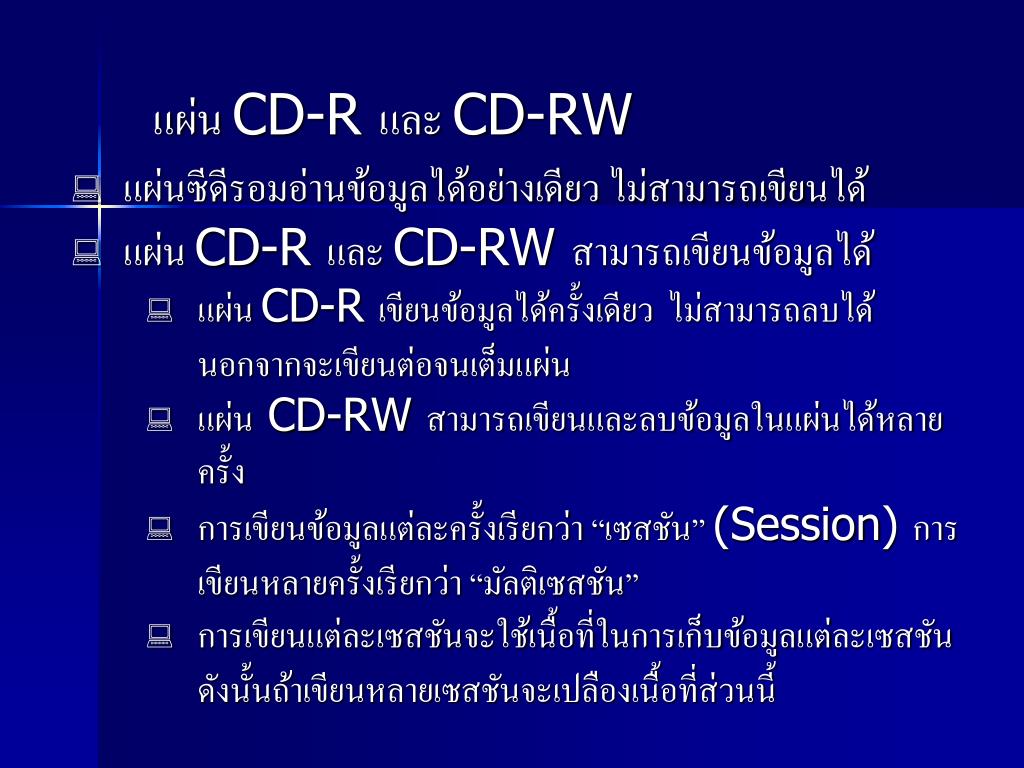 แผ่น CD-R และ CD-RW

แผ่นซีดีรอมอ่านข้อมูลได้อย่างเดียว ไม่สามารถเขียนได้

แผ่น CD-R และ CD-RW สามารถเขียนข้อมูลได้

แผ่น CD-R เขียนข้อมูลได้ครั้งเดียว ไม่สามารถลบได้ นอกจากจะเขียนต่อจนเต็มแผ่น

แผ่น CD-RW สามารถเขียนและลบข้อมูลในแผ่นได้หลายครั้ง

การเขียนข้อมูลแต่ละครั้งเรียกว่า “เซสชัน” (Session) การเขียนหลายครั้งเรียกว่า “มัลติเซสชัน”

การเขียนแต่ละเซสชันจะใช้เนื้อที่ในการเก็บข้อมูลแต่ละเซสชัน ดังนั้นถ้าเขียนหลายเซสชันจะเปลืองเนื้อที่ส่วนนี้